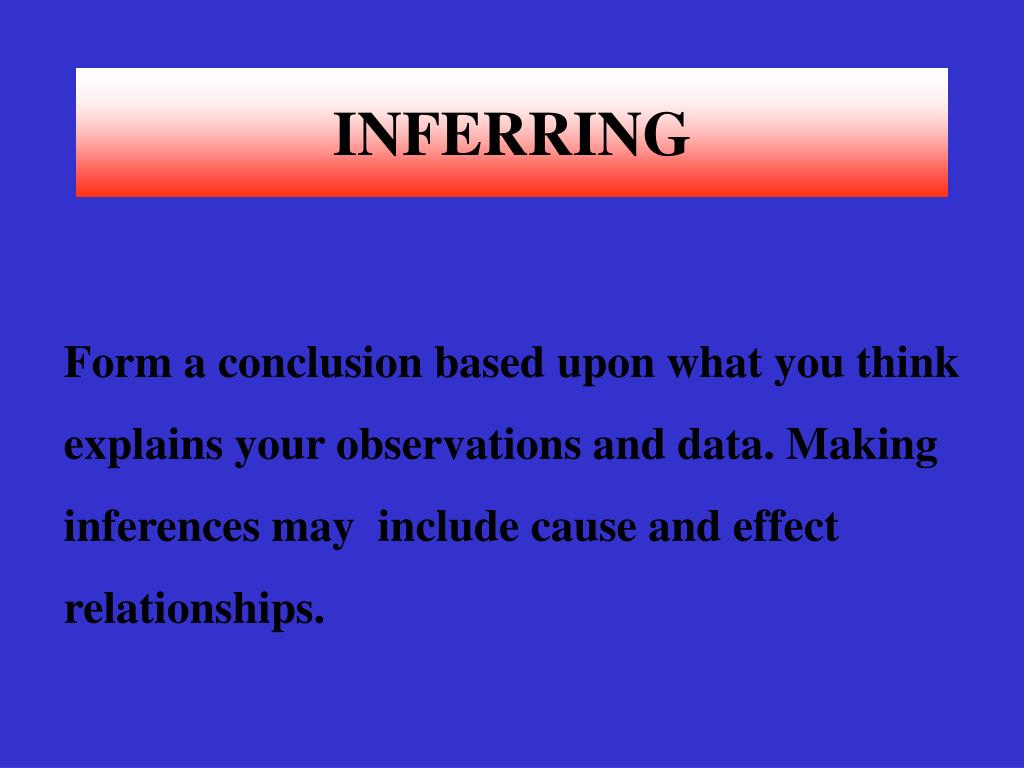 INFERRING

Form a conclusion based upon what you think explains your observations and data. Making inferences may include cause and effect relationships.